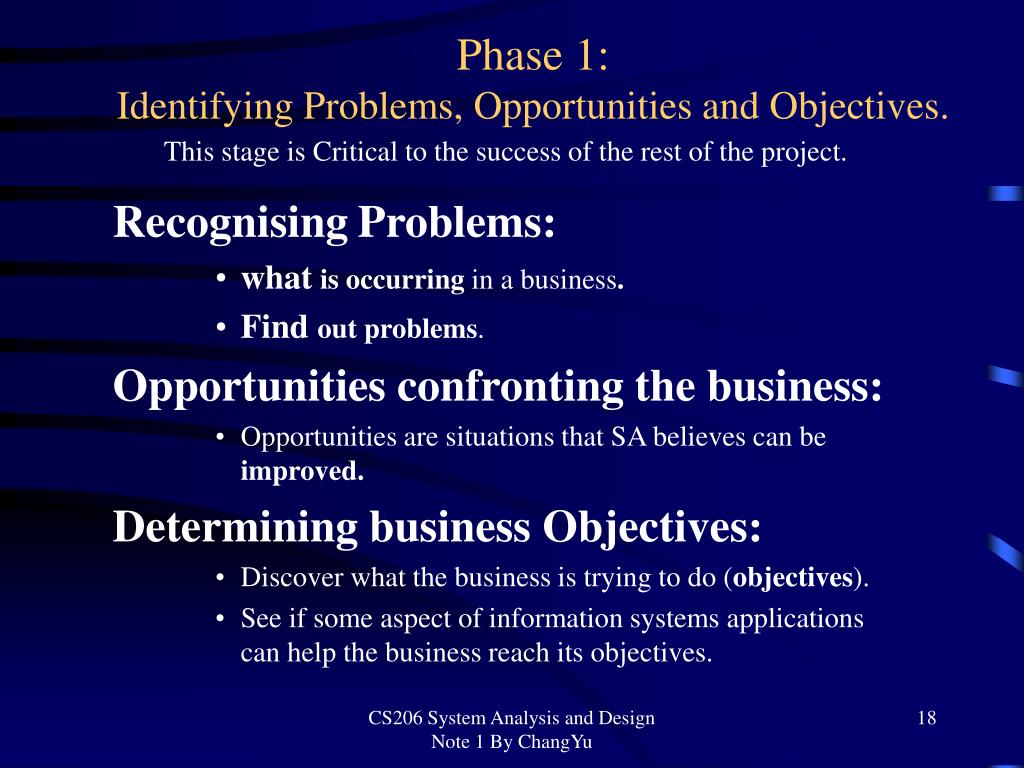 Phase 1:
Identifying Problems, Opportunities and Objectives.

This stage is Critical to the success of the rest of the project.

Recognising Problems:

• what is occurring in a business.
• Find out problems.

Opportunities confronting the business:

• Opportunities are situations that SA believes can be improved.

Determining business Objectives:

• Discover what the business is trying to do (objectives).
• See if some aspect of information systems applications can help the business reach its objectives.

CS206 System Analysis and Design
Note 1 By ChangYu

18